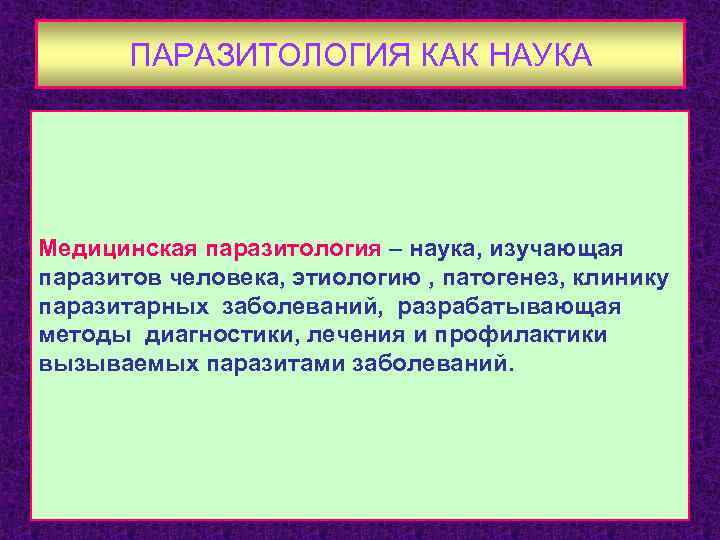 ПАРАЗИТОЛОГИЯ КАК НАУКА

Медицинская паразитология – наука, изучающая паразитов человека, этиологию , патогенез, клинику паразитарных заболеваний, разрабатывающая методы диагностики, лечения и профилактики вызываемых паразитами заболеваний.